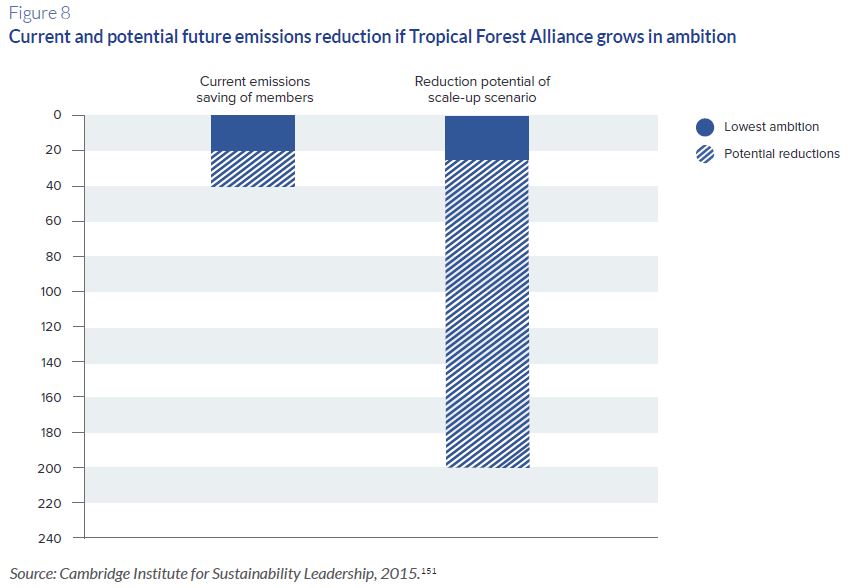 Figure 8
Current and potential future emissions reduction if Tropical Forest Alliance grows in ambition

Current emissions saving of members

Reduction potential of scale-up scenario

Lowest ambition

Potential reductions

0
20
40
60
80
100
120
140
160
180
200
220
240

Source: Cambridge Institute for Sustainability Leadership, 2015.$^{151}$